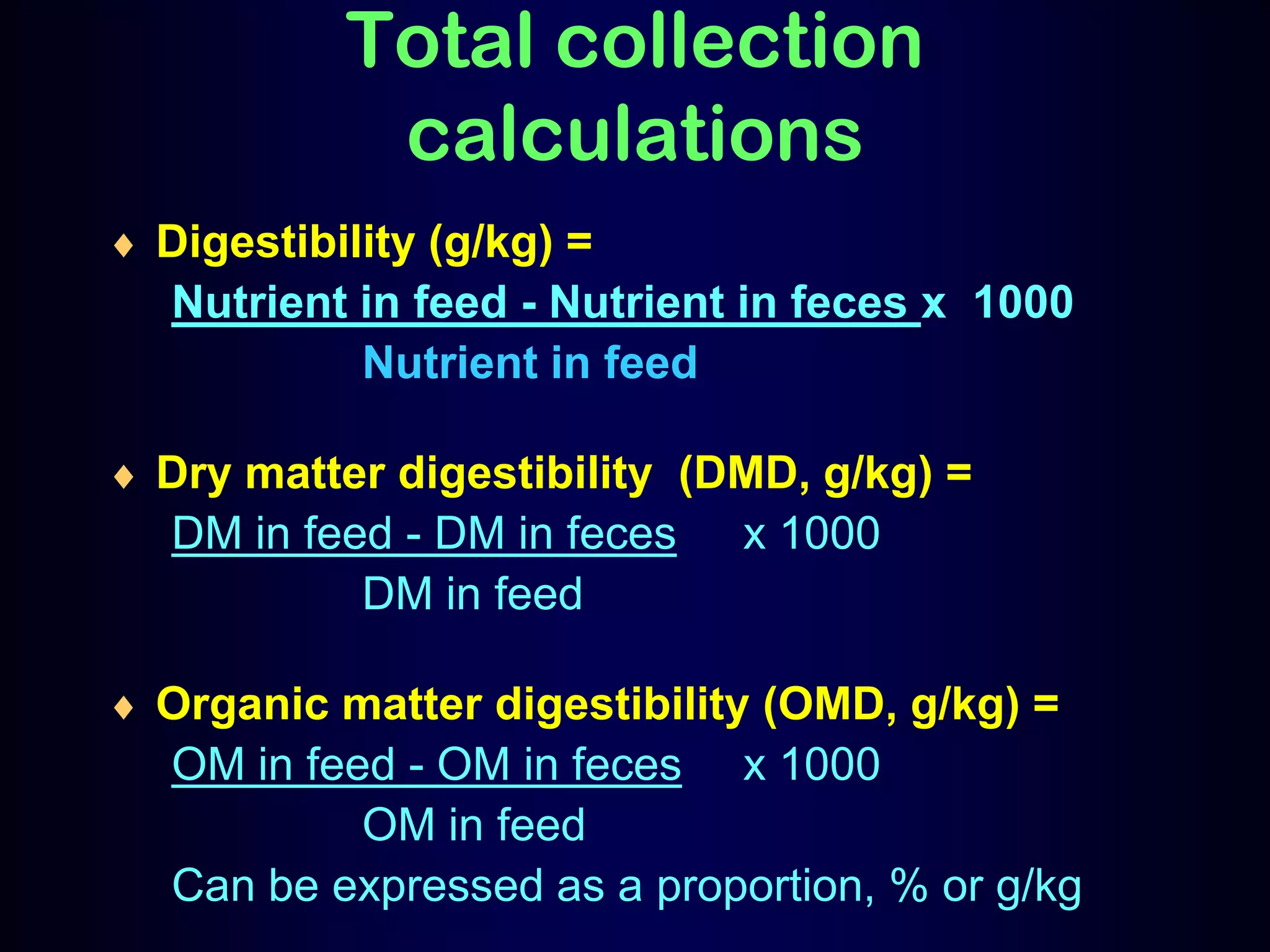 Total collection calculations

♦ Digestibility (g/kg) =

Nutrient in feed - Nutrient in feces x 1000
Nutrient in feed

♦ Dry matter digestibility (DMD, g/kg) =

DM in feed - DM in feces x 1000
DM in feed

♦ Organic matter digestibility (OMD, g/kg) =

OM in feed - OM in feces x 1000
OM in feed

Can be expressed as a proportion, % or g/kg